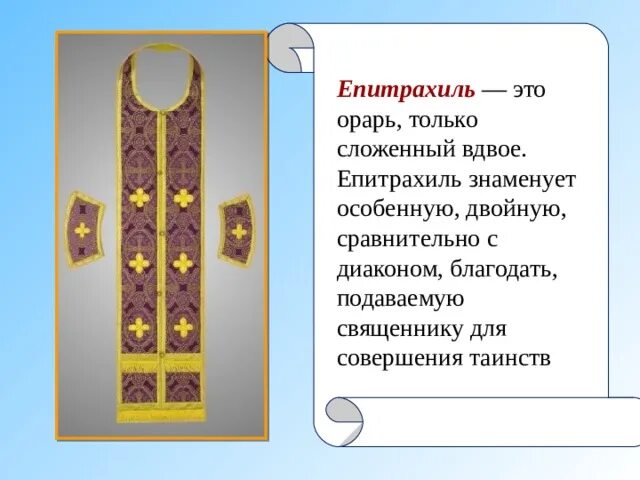 Епитрахиль — это орарь, только сложенный вдвое. Епитрахиль знаменует особенную, двойную, сравнительно с диаконом, благодать, подаваемую священнику для совершения таинств